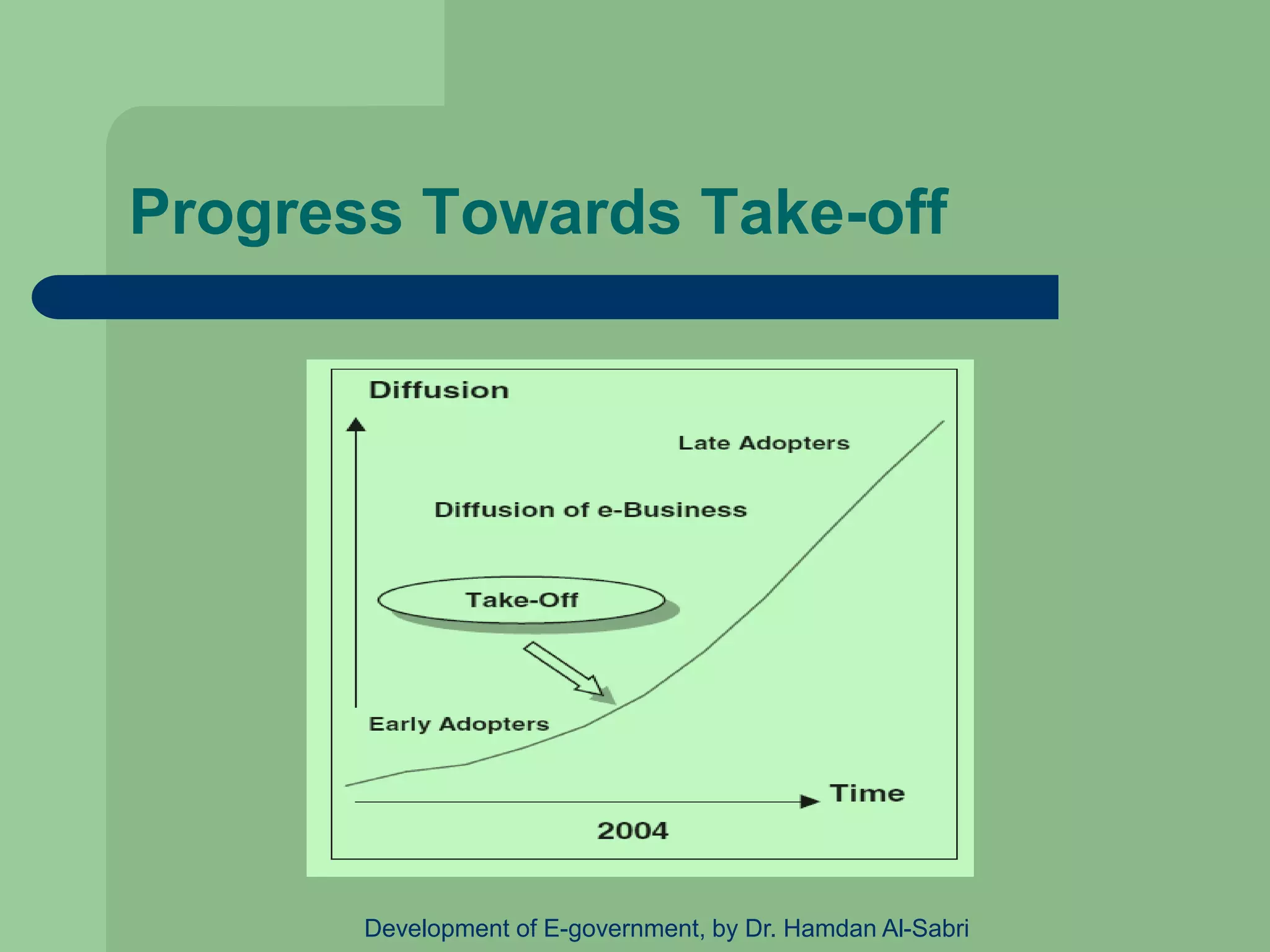 Progress Towards Take-off

Diffusion

Late Adopters

Diffusion of e-Business

Take-Off

Early Adopters

Time

2004

Development of E-government, by Dr. Hamdan Al-Sabri